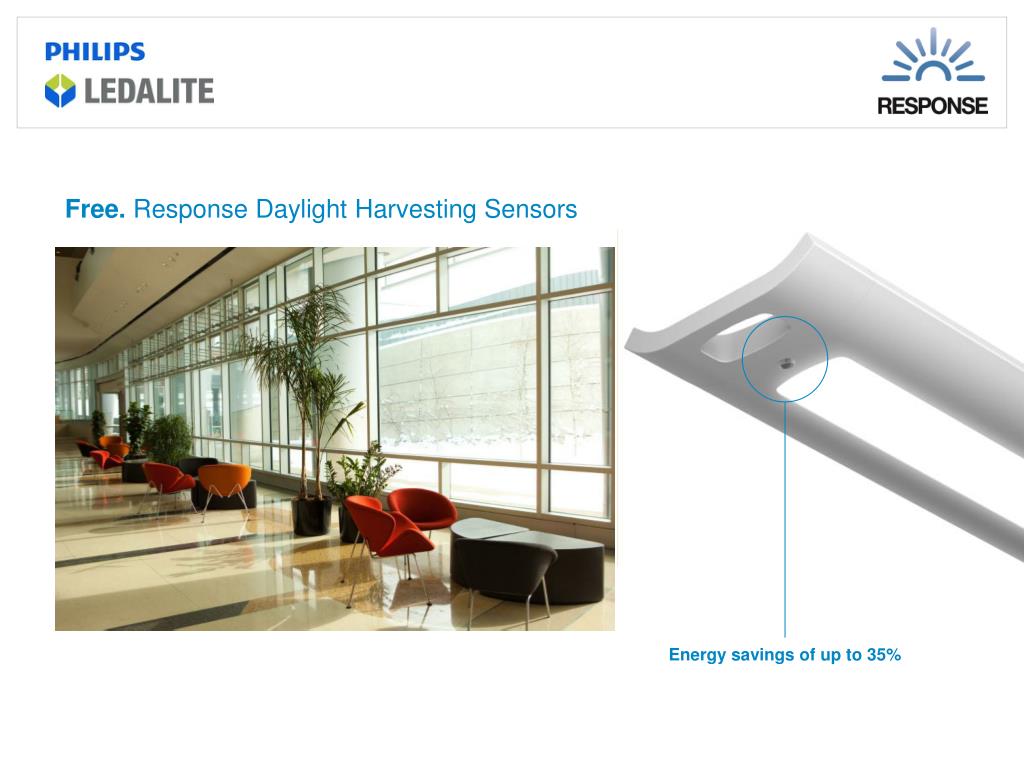 PHILIPS
LEDALITE

RESPONSE

Free. Response Daylight Harvesting Sensors

Energy savings of up to 35%